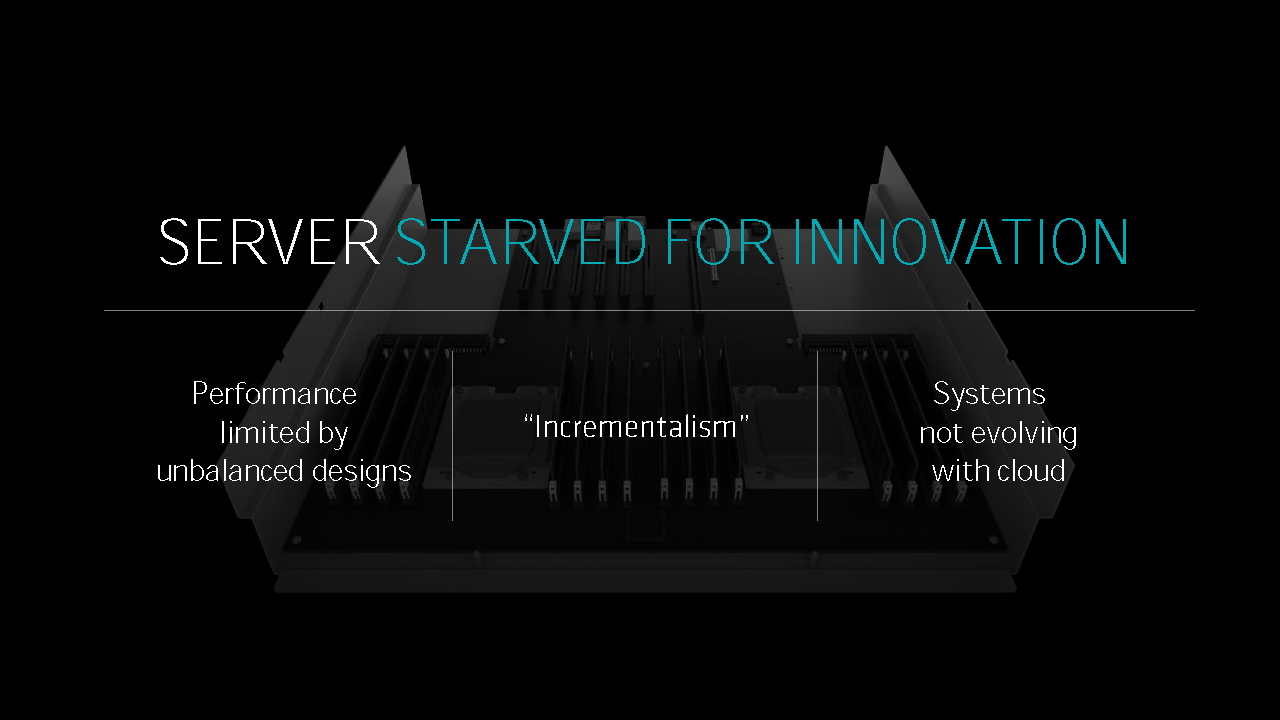 SERVER STARVED FOR INNOVATION

Performance limited by unbalanced designs

"Incrementalism"

Systems not evolving with cloud